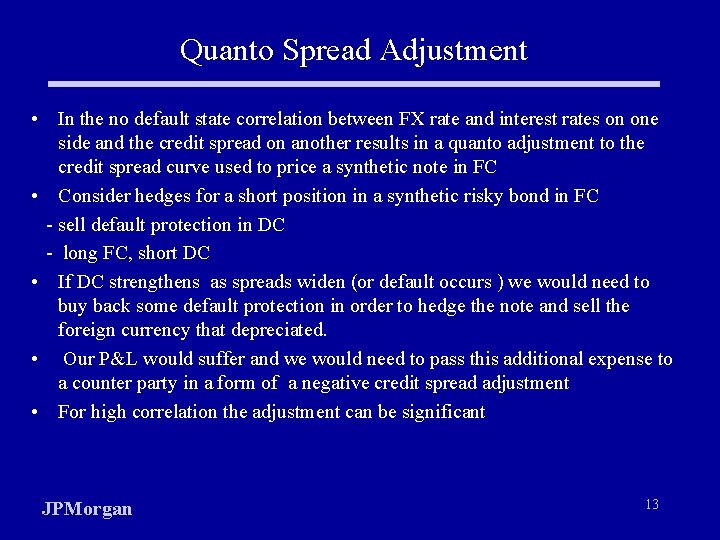 Quanto Spread Adjustment

• In the no default state correlation between FX rate and interest rates on one side and the credit spread on another results in a quanto adjustment to the credit spread curve used to price a synthetic note in FC

• Consider hedges for a short position in a synthetic risky bond in FC

- sell default protection in DC

- long FC, short DC

• If DC strengthens as spreads widen (or default occurs ) we would need to buy back some default protection in order to hedge the note and sell the foreign currency that depreciated.

• Our P&L would suffer and we would need to pass this additional expense to a counter party in a form of a negative credit spread adjustment

• For high correlation the adjustment can be significant

JPMorgan

13